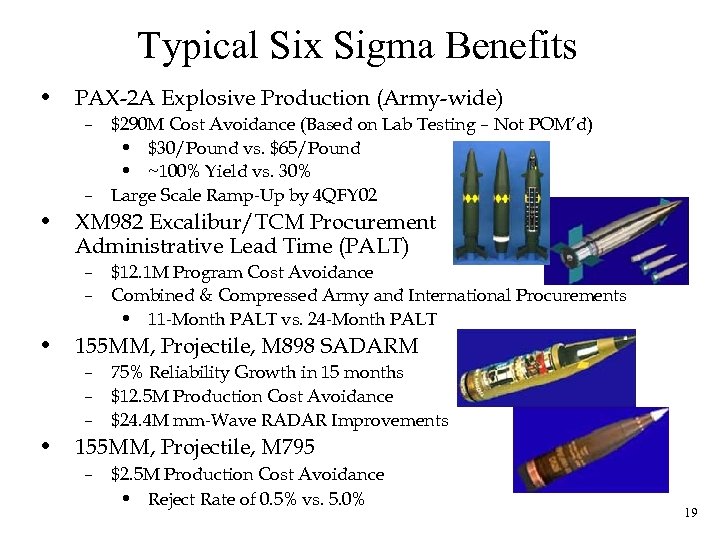 Typical Six Sigma Benefits

• PAX-2A Explosive Production (Army-wide)
  – \$290M Cost Avoidance (Based on Lab Testing – Not POM'd)
    • \$30/Pound vs. \$65/Pound
    • ~100% Yield vs. 30%
  – Large Scale Ramp-Up by 4QFY02
• XM982 Excalibur/TCM Procurement Administrative Lead Time (PALT)
  – \$12.1M Program Cost Avoidance
  – Combined & Compressed Army and International Procurements
    • 11-Month PALT vs. 24-Month PALT
• 155MM, Projectile, M898 SADARM
  – 75% Reliability Growth in 15 months
  – \$12.5M Production Cost Avoidance
  – \$24.4M mm-Wave RADAR Improvements
• 155MM, Projectile, M795
  – \$2.5M Production Cost Avoidance
    • Reject Rate of 0.5% vs. 5.0%

19